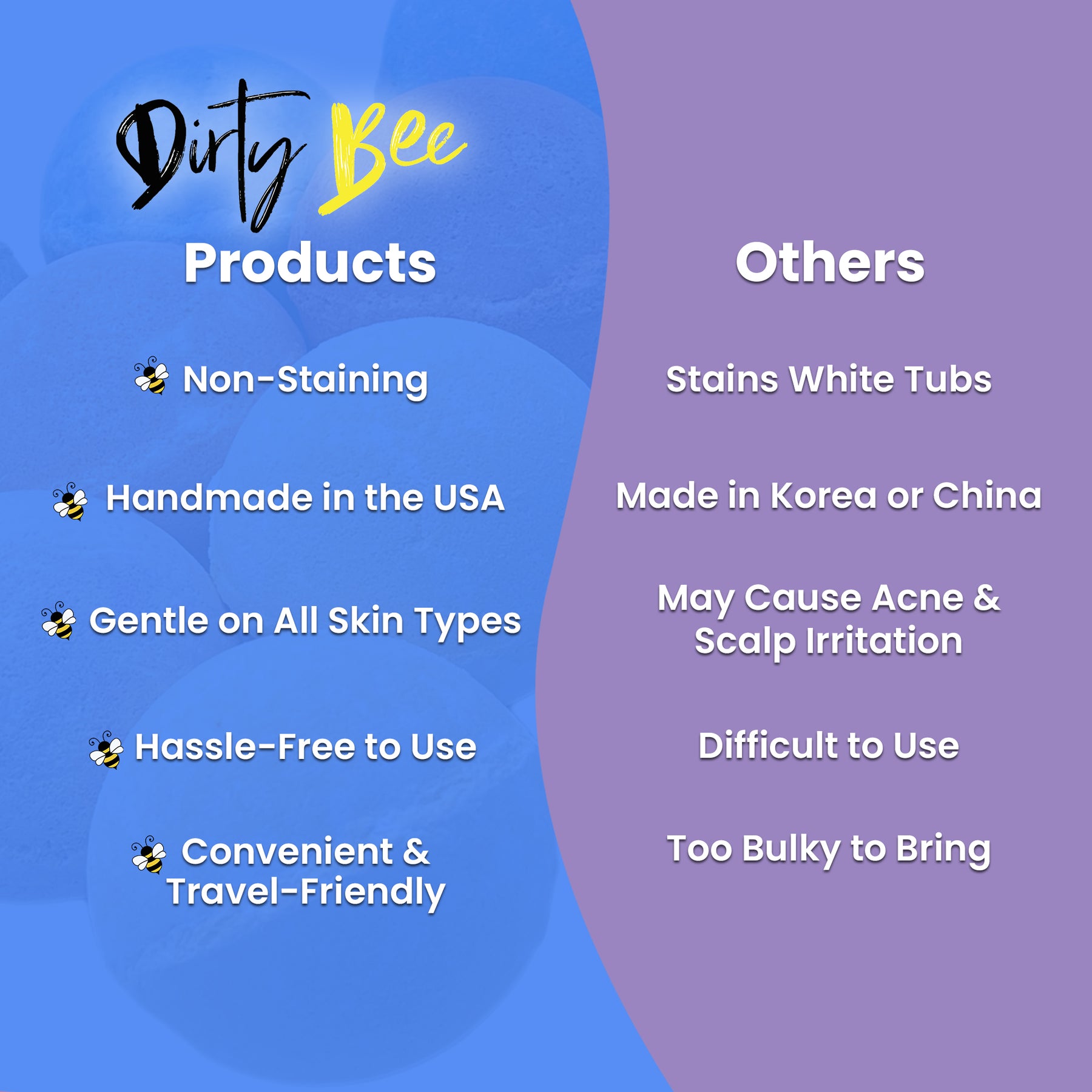 Dirty Bee
Products

Non-Staining

Handmade in the USA

Gentle on All Skin Types

Hassle-Free to Use

Convenient & Travel-Friendly

Others

Stains White Tubs

Made in Korea or China

May Cause Acne & Scalp Irritation

Difficult to Use

Too Bulky to Bring